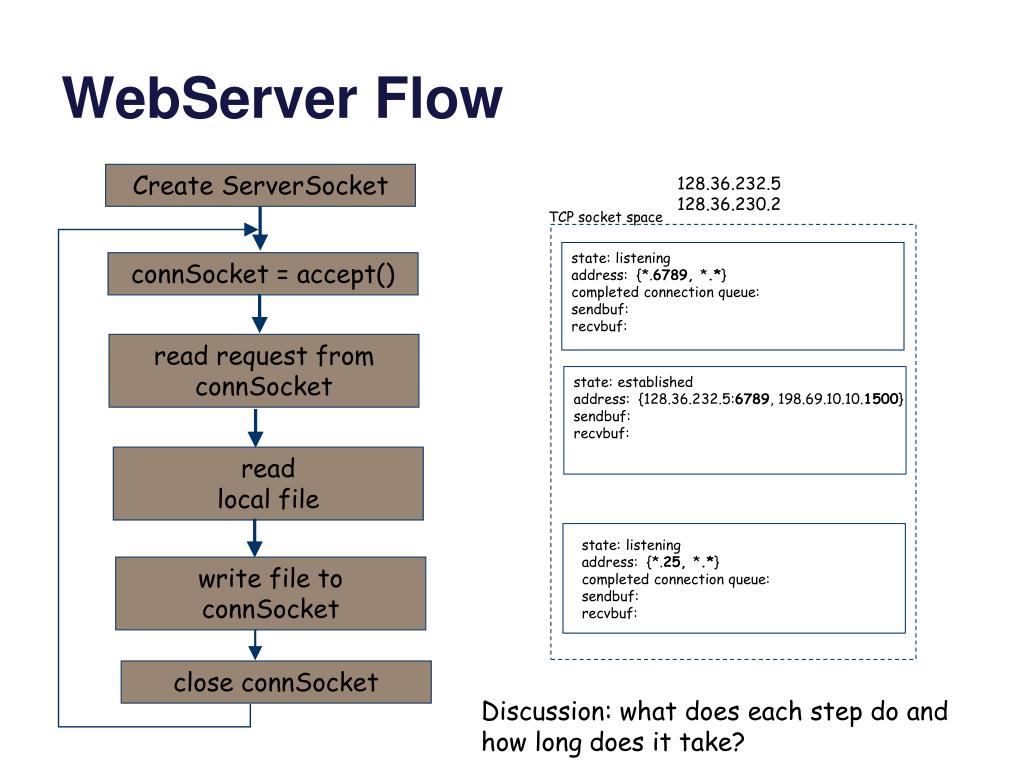 WebServer Flow

Create ServerSocket

connSocket = accept()

read request from connSocket

read local file

write file to connSocket

close connSocket

128.36.232.5
128.36.230.2

TCP socket space

state: listening
address: {*.6789, *.*}
completed connection queue:
sendbuf:
recvbuf:

state: established
address: {128.36.232.5:6789, 198.69.10.10.1500}
sendbuf:
recvbuf:

state: listening
address: {*.25, *.*}
completed connection queue:
sendbuf:
recvbuf:

Discussion: what does each step do and how long does it take?